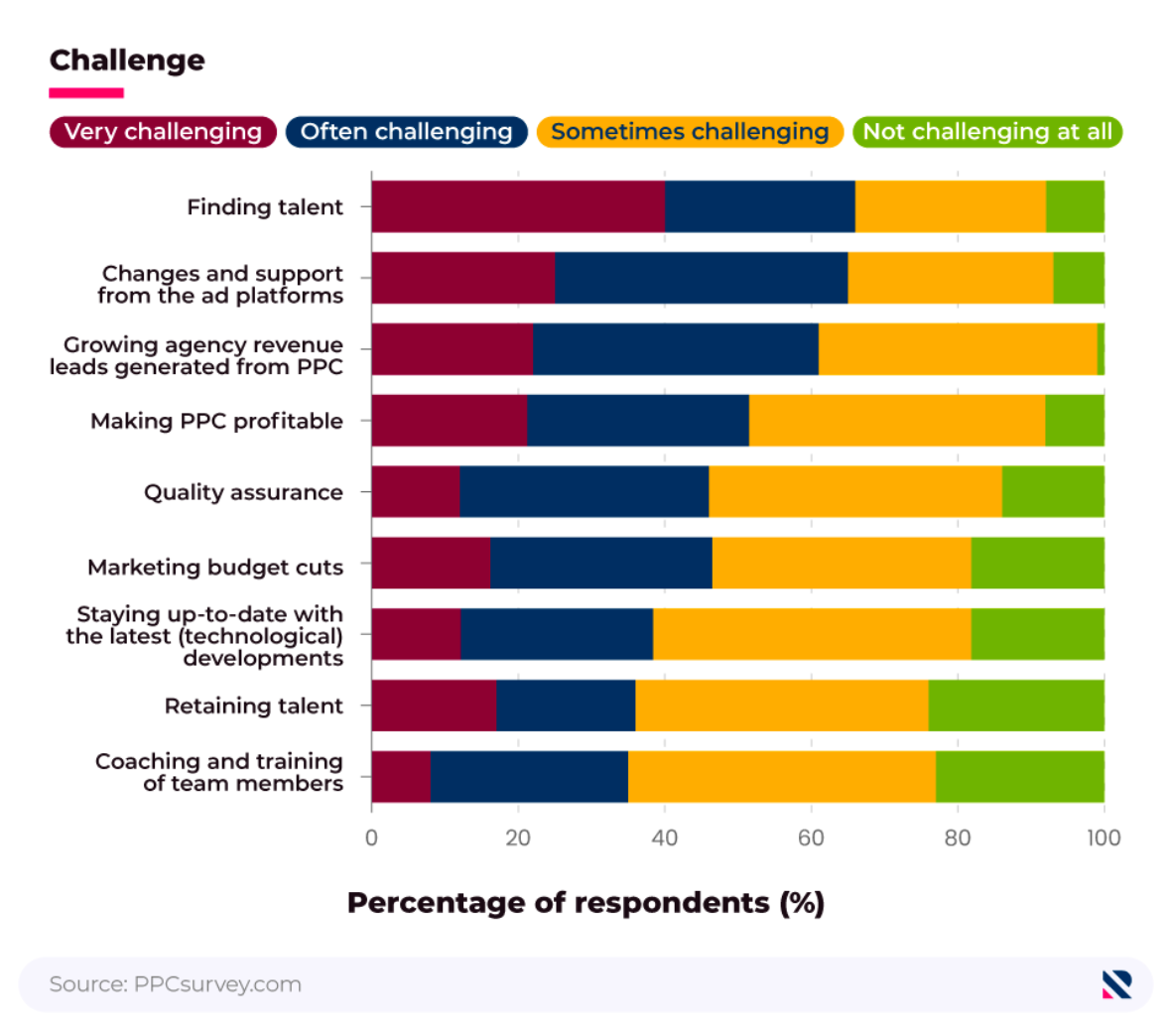 Challenge

Very challenging
Often challenging
Sometimes challenging
Not challenging at all

Finding talent
Changes and support from the ad platforms
Growing agency revenue leads generated from PPC
Making PPC profitable
Quality assurance
Marketing budget cuts
Staying up-to-date with the latest (technological) developments
Retaining talent
Coaching and training of team members

0
20
40
60
80
100

Percentage of respondents (%)

Source: PPCsurvey.com